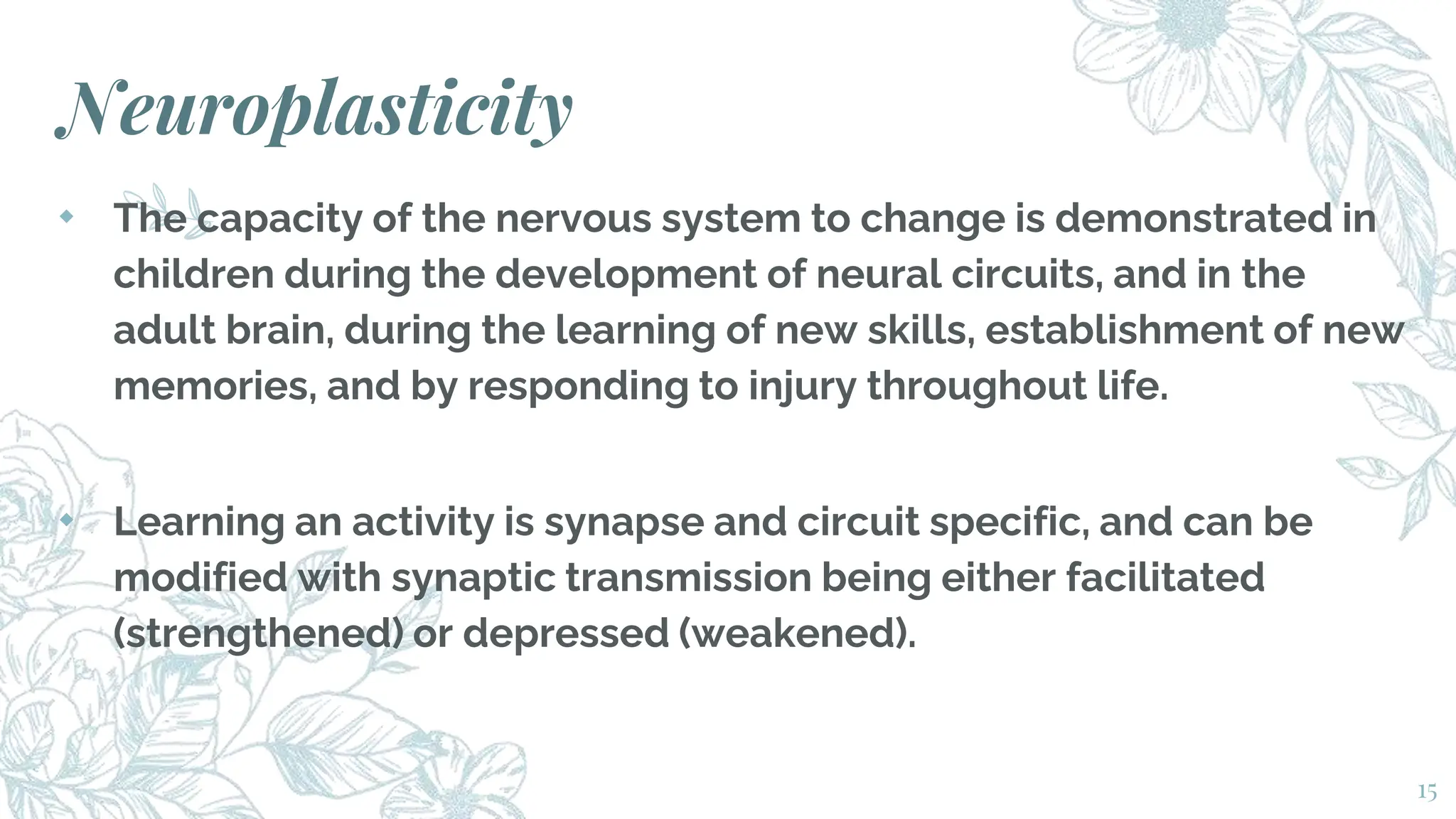 Neuroplasticity

◆ The capacity of the nervous system to change is demonstrated in children during the development of neural circuits, and in the adult brain, during the learning of new skills, establishment of new memories, and by responding to injury throughout life.

◆ Learning an activity is synapse and circuit specific, and can be modified with synaptic transmission being either facilitated (strengthened) or depressed (weakened).

15